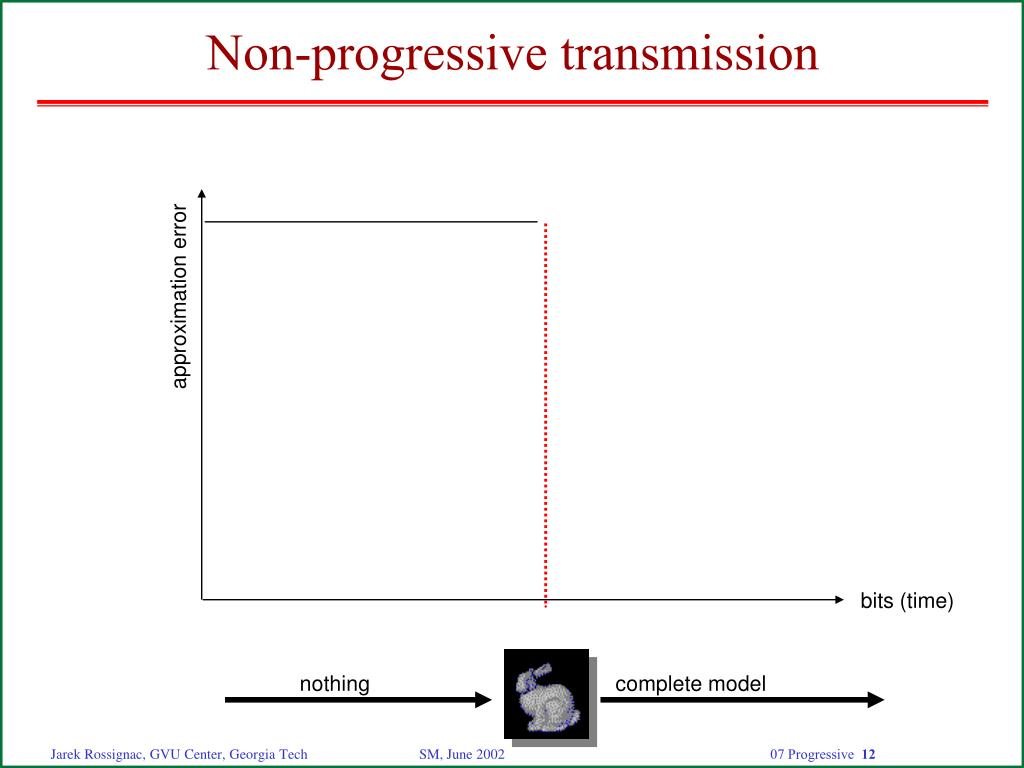 Non-progressive transmission

approximation error

bits (time)

nothing

complete model

Jarek Rossignac, GVU Center, Georgia Tech

SM, June 2002

07 Progressive 12